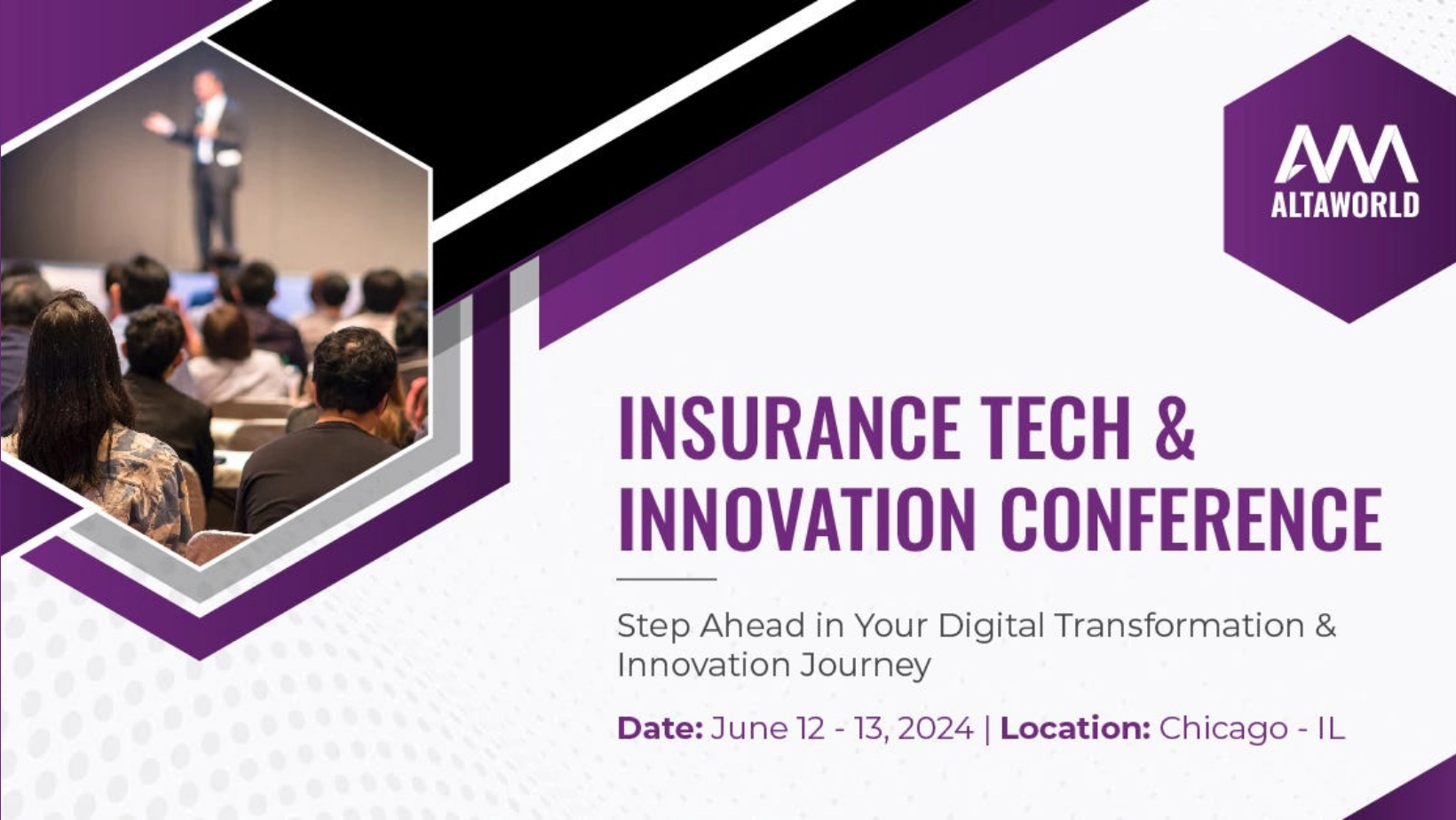 ALTAWORLD

INSURANCE TECH & INNOVATION CONFERENCE

Step Ahead in Your Digital Transformation & Innovation Journey

Date: June 12 - 13, 2024 | Location: Chicago - IL